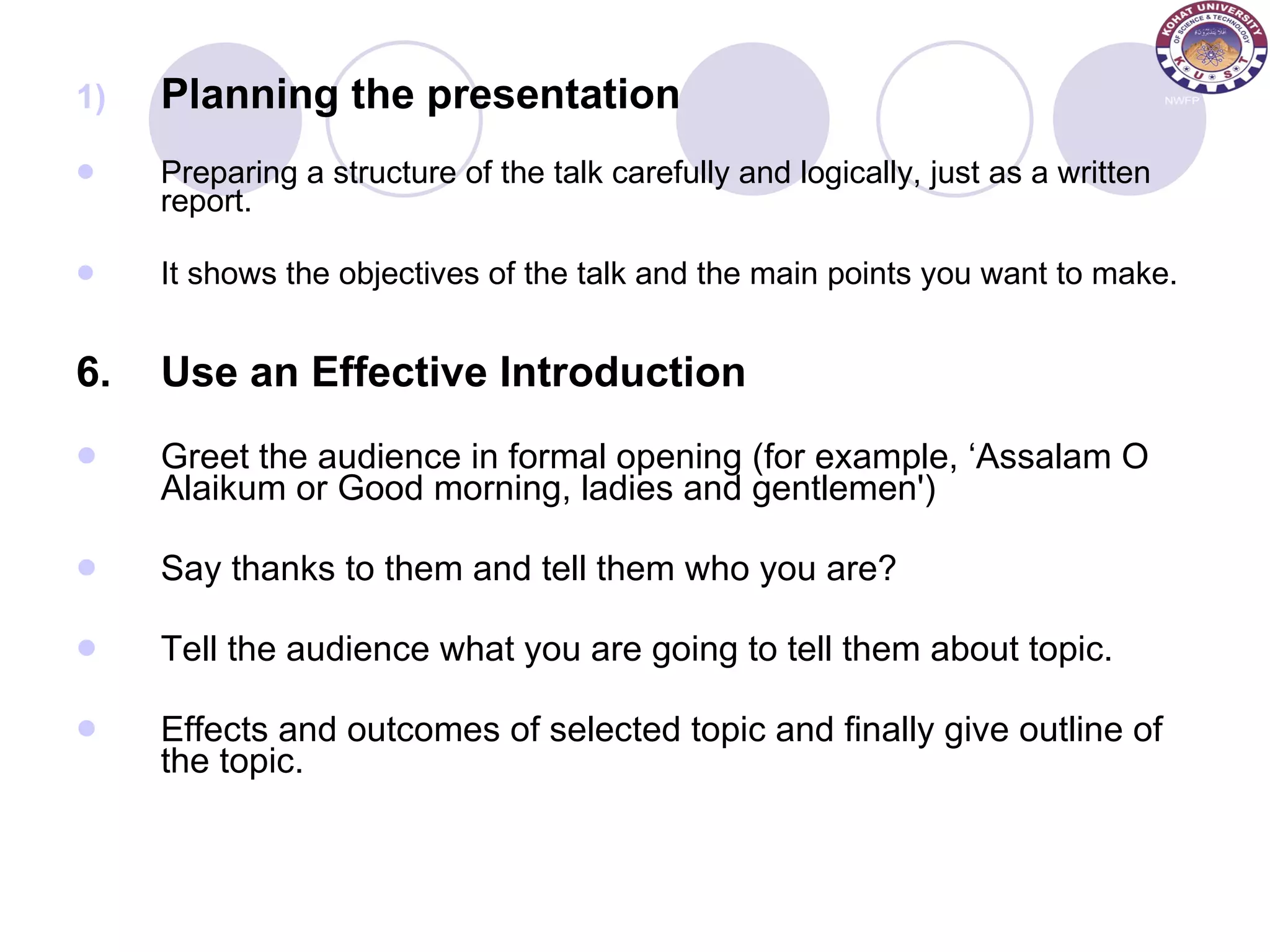 KOHAT UNIVERSITY OF SCIENCE & TECHNOLOGY
K U S T
NWFP

1) Planning the presentation

Preparing a structure of the talk carefully and logically, just as a written report.

It shows the objectives of the talk and the main points you want to make.

6. Use an Effective Introduction

Greet the audience in formal opening (for example, ‘Assalam O Alaikum or Good morning, ladies and gentlemen')

Say thanks to them and tell them who you are?

Tell the audience what you are going to tell them about topic.

Effects and outcomes of selected topic and finally give outline of the topic.